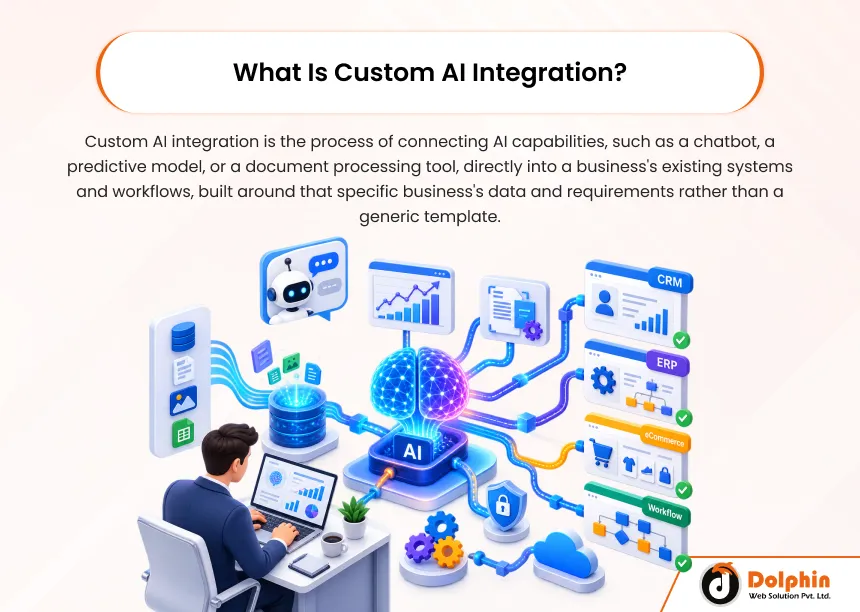 What Is Custom AI Integration?

Custom AI integration is the process of connecting AI capabilities, such as a chatbot, a predictive model, or a document processing tool, directly into a business's existing systems and workflows, built around that specific business's data and requirements rather than a generic template.

CRM

ERP

eCommerce

Workflow

AI

Dolphin
Web Solution Pvt. Ltd.